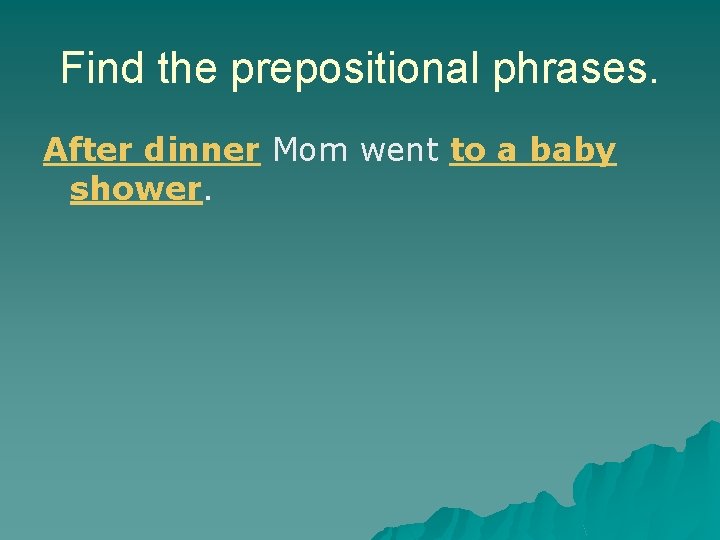 Find the prepositional phrases.

After dinner Mom went to a baby shower.